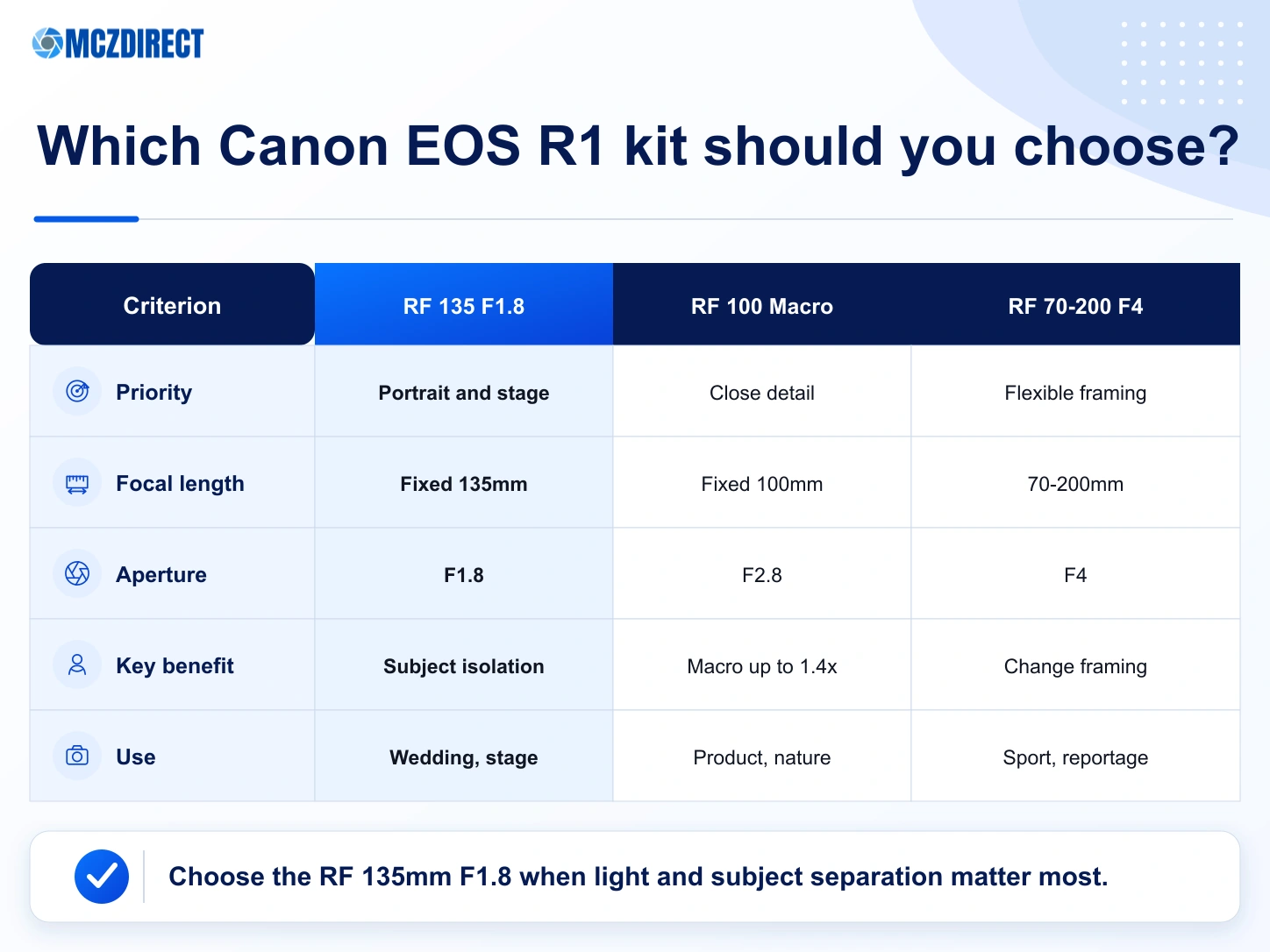 MCZDIRECT

Which Canon EOS R1 kit should you choose?

| Criterion | RF 135 F1.8 | RF 100 Macro | RF 70-200 F4 |
|---|---|---|---|
| Priority | Portrait and stage | Close detail | Flexible framing |
| Focal length | Fixed 135mm | Fixed 100mm | 70-200mm |
| Aperture | F1.8 | F2.8 | F4 |
| Key benefit | Subject isolation | Macro up to 1.4x | Change framing |
| Use | Wedding, stage | Product, nature | Sport, reportage |

Choose the RF 135mm F1.8 when light and subject separation matter most.